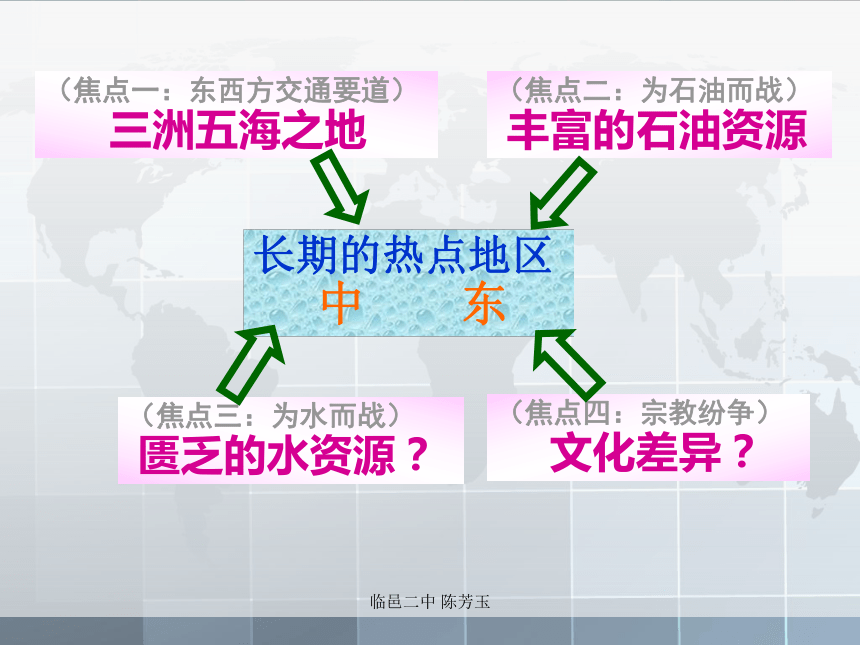 （焦点一：东西方交通要道）
三洲五海之地

（焦点二：为石油而战）
丰富的石油资源

长期的热点地区
中　东

（焦点三：为水而战）
匮乏的水资源？

（焦点四：宗教纷争）
文化差异？

临邑二中 陈芳玉